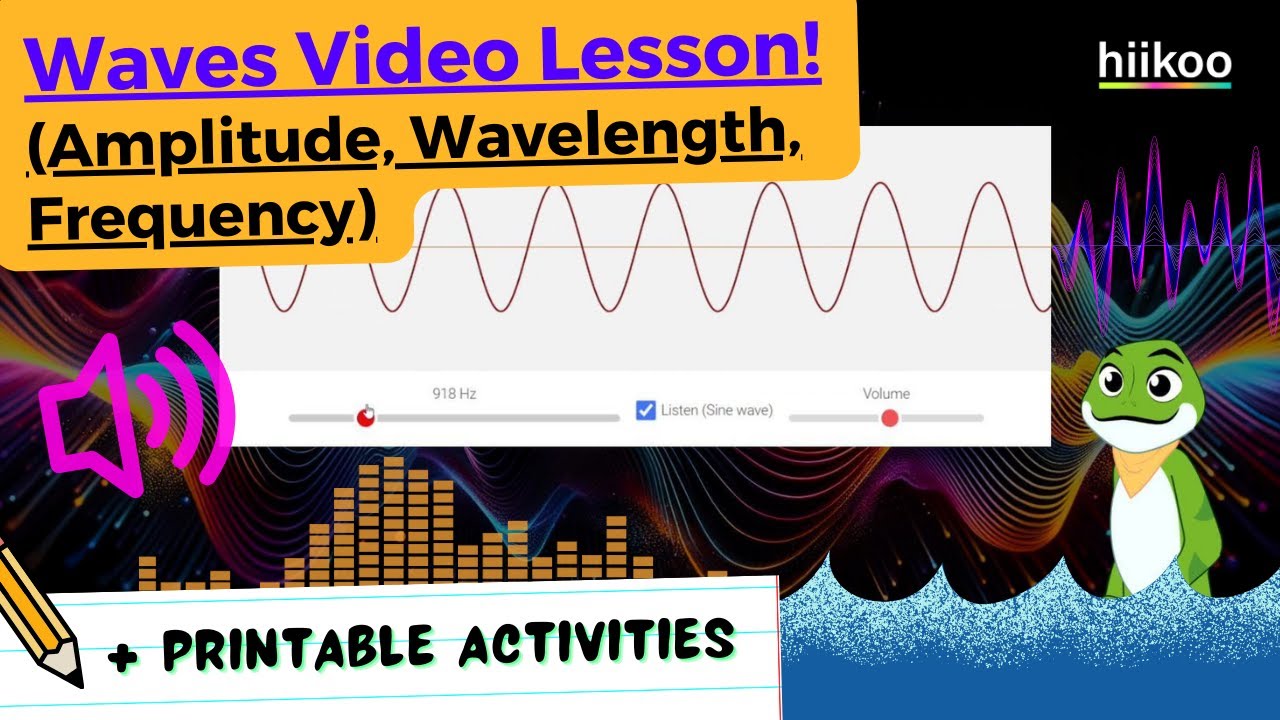 Waves Video Lesson!
(Amplitude, Wavelength, Frequency)

hiikoo

918 Hz
Listen (Sine wave)
Volume

+ PRINTABLE ACTIVITIES